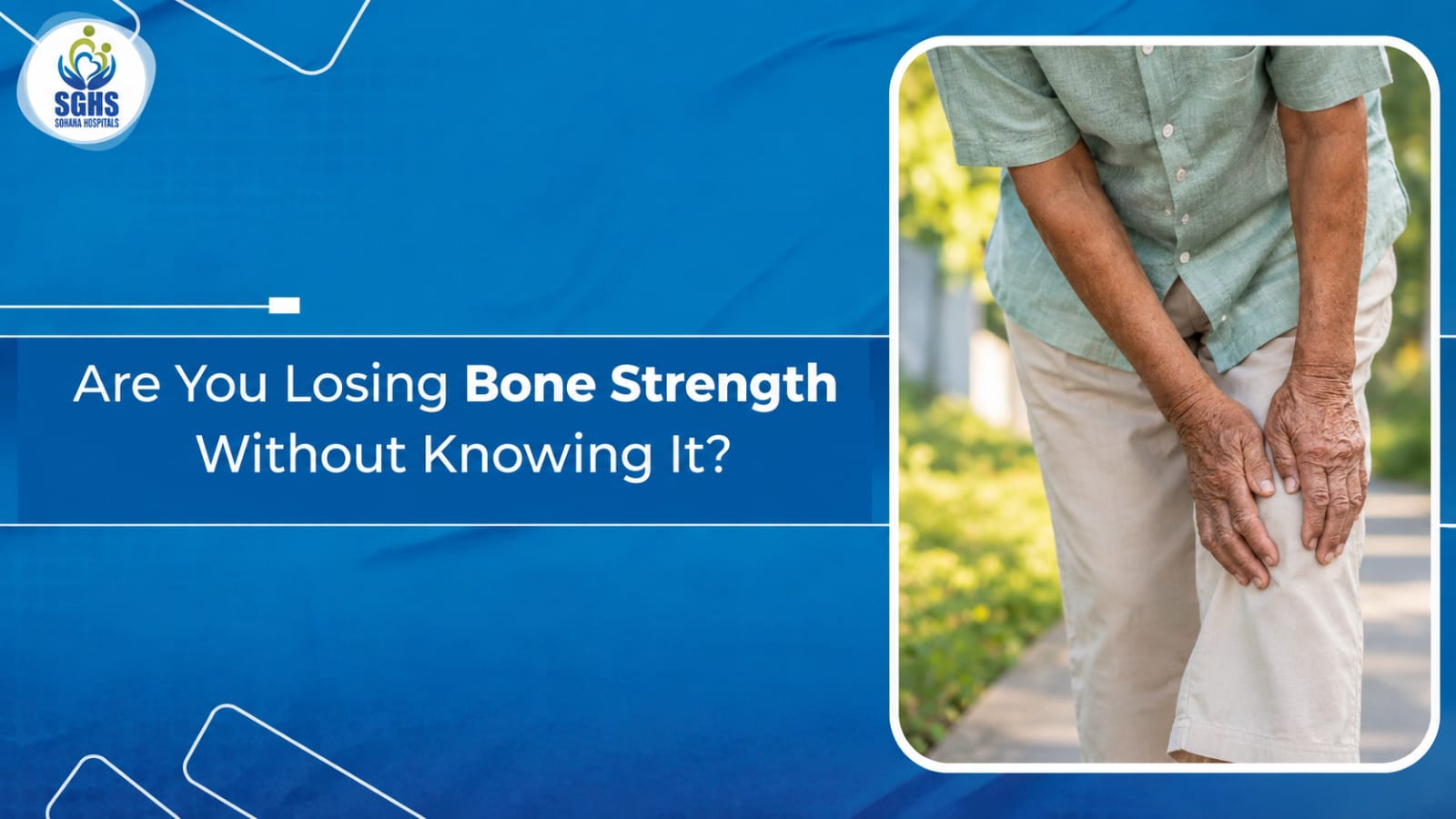 SGHS
SOHANA HOSPITALS

Are You Losing Bone Strength Without Knowing It?